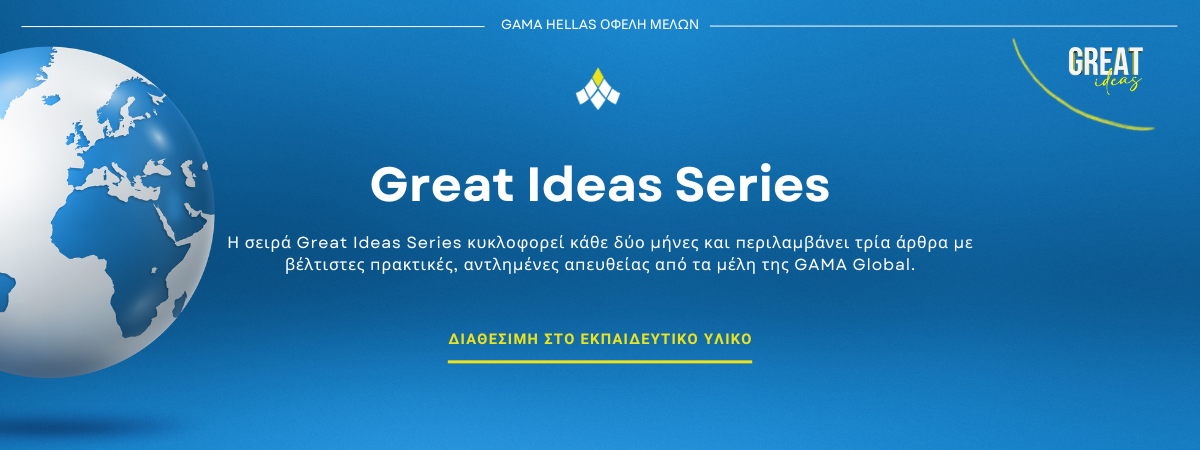 GAMA HELLAS ΟΦΕΛΗ ΜΕΛΩΝ

GREAT
ideas

Great Ideas Series

Η σειρά Great Ideas Series κυκλοφορεί κάθε δύο μήνες και περιλαμβάνει τρία άρθρα με βέλτιστες πρακτικές, αντλημένες απευθείας από τα μέλη της GAMA Global.

ΔΙΑΘΕΣΙΜΗ ΣΤΟ ΕΚΠΑΙΔΕΥΤΙΚΟ ΥΛΙΚΟ